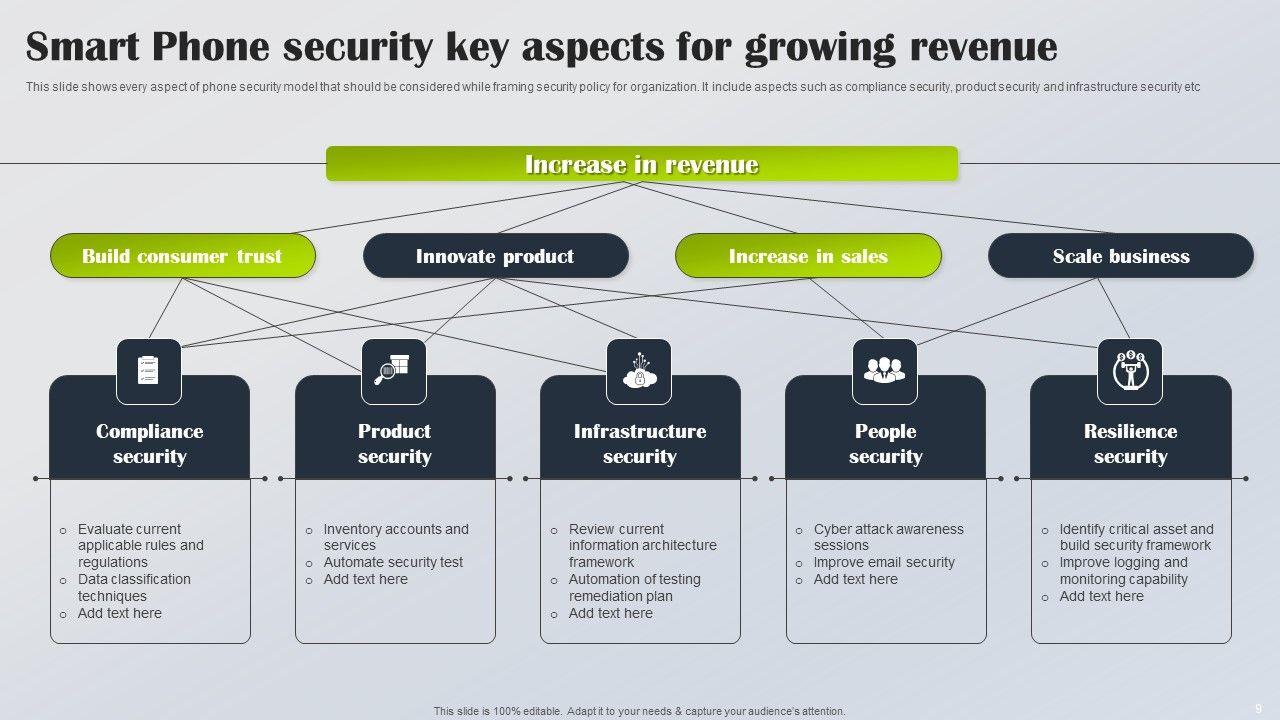 Smart Phone security key aspects for growing revenue

This slide shows every aspect of phone security model that should be considered while framing security policy for organization. It include aspects such as compliance security, product security and infrastructure security etc

Increase in revenue

Build consumer trust

Innovate product

Increase in sales

Scale business

Compliance security

o Evaluate current applicable rules and regulations
o Data classification techniques
o Add text here

Product security

o Inventory accounts and services
o Automate security test
o Add text here

Infrastructure security

o Review current information architecture framework
o Automation of testing remediation plan
o Add text here

People security

o Cyber attack awareness sessions
o Improve email security
o Add text here

Resilience security

o Identify critical asset and build security framework
o Improve logging and monitoring capability
o Add text here

This slide is 100% editable. Adapt it to your needs & capture your audience's attention.

9